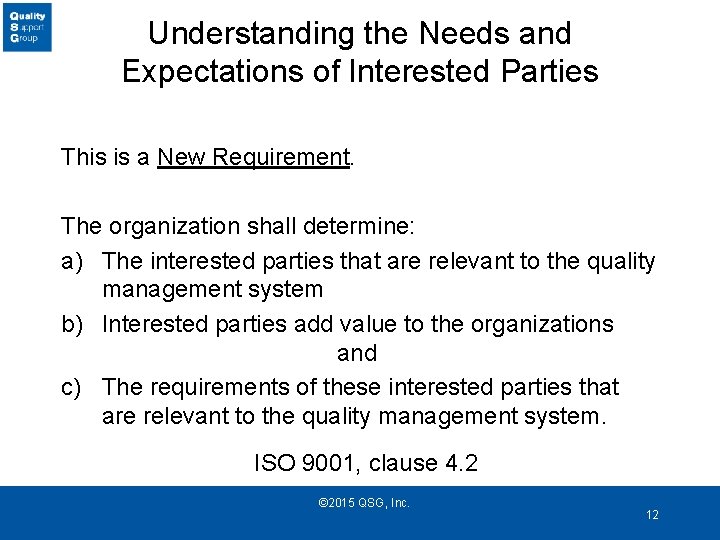 Quality Support Group

Understanding the Needs and Expectations of Interested Parties

This is a New Requirement.

The organization shall determine:

a) The interested parties that are relevant to the quality management system

b) Interested parties add value to the organizations

and

c) The requirements of these interested parties that are relevant to the quality management system.

ISO 9001, clause 4.2

©2015 QSG, Inc.

12